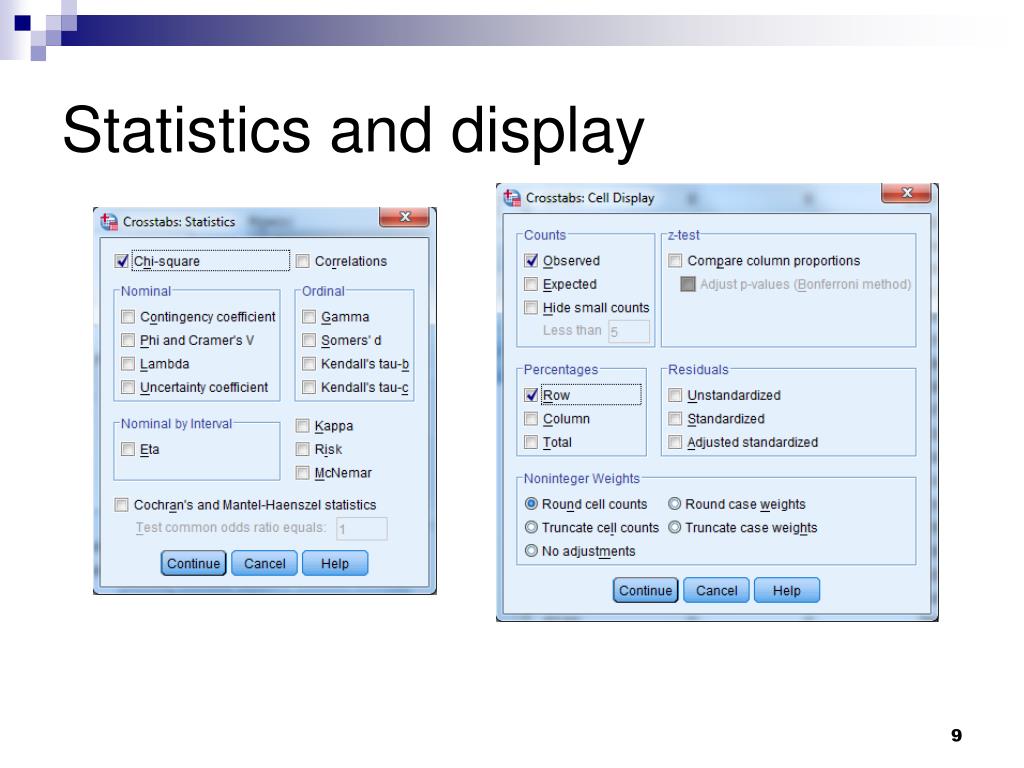 Statistics and display

Crosstabs: Statistics

Chi-square
Correlations

Nominal
Contingency coefficient
Phi and Cramer's V
Lambda
Uncertainty coefficient

Ordinal
Gamma
Somers' d
Kendall's tau-b
Kendall's tau-c

Nominal by Interval
Eta

Kappa
Risk
McNemar

Cochran's and Mantel-Haenszel statistics
Test common odds ratio equals: 1

Continue Cancel Help

Crosstabs: Cell Display

Counts
Observed
Expected
Hide small counts
Less than 5

z-test
Compare column proportions
Adjust p-values (Bonferroni method)

Percentages
Row
Column
Total

Residuals
Unstandardized
Standardized
Adjusted standardized

Noninteger Weights
Round cell counts
Round case weights
Truncate cell counts
Truncate case weights
No adjustments

Continue Cancel Help

9